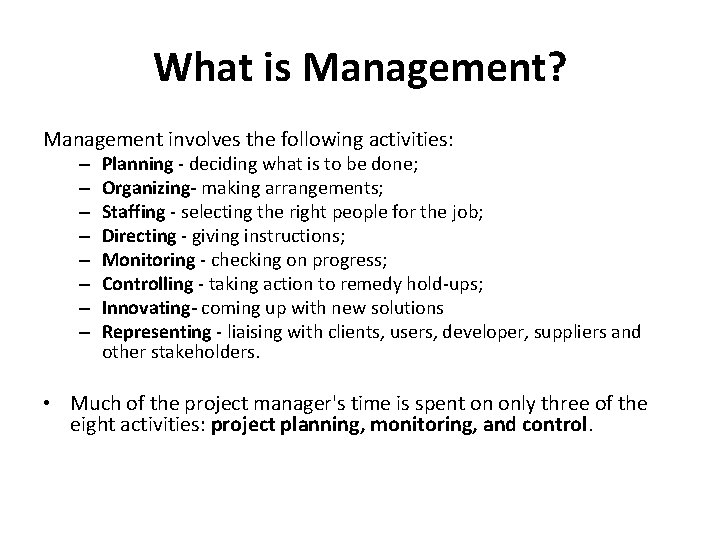 What is Management?

Management involves the following activities:
– Planning - deciding what is to be done;
– Organizing- making arrangements;
– Staffing - selecting the right people for the job;
– Directing - giving instructions;
– Monitoring - checking on progress;
– Controlling - taking action to remedy hold-ups;
– Innovating- coming up with new solutions
– Representing - liaising with clients, users, developer, suppliers and other stakeholders.

• Much of the project manager's time is spent on only three of the eight activities: project planning, monitoring, and control.